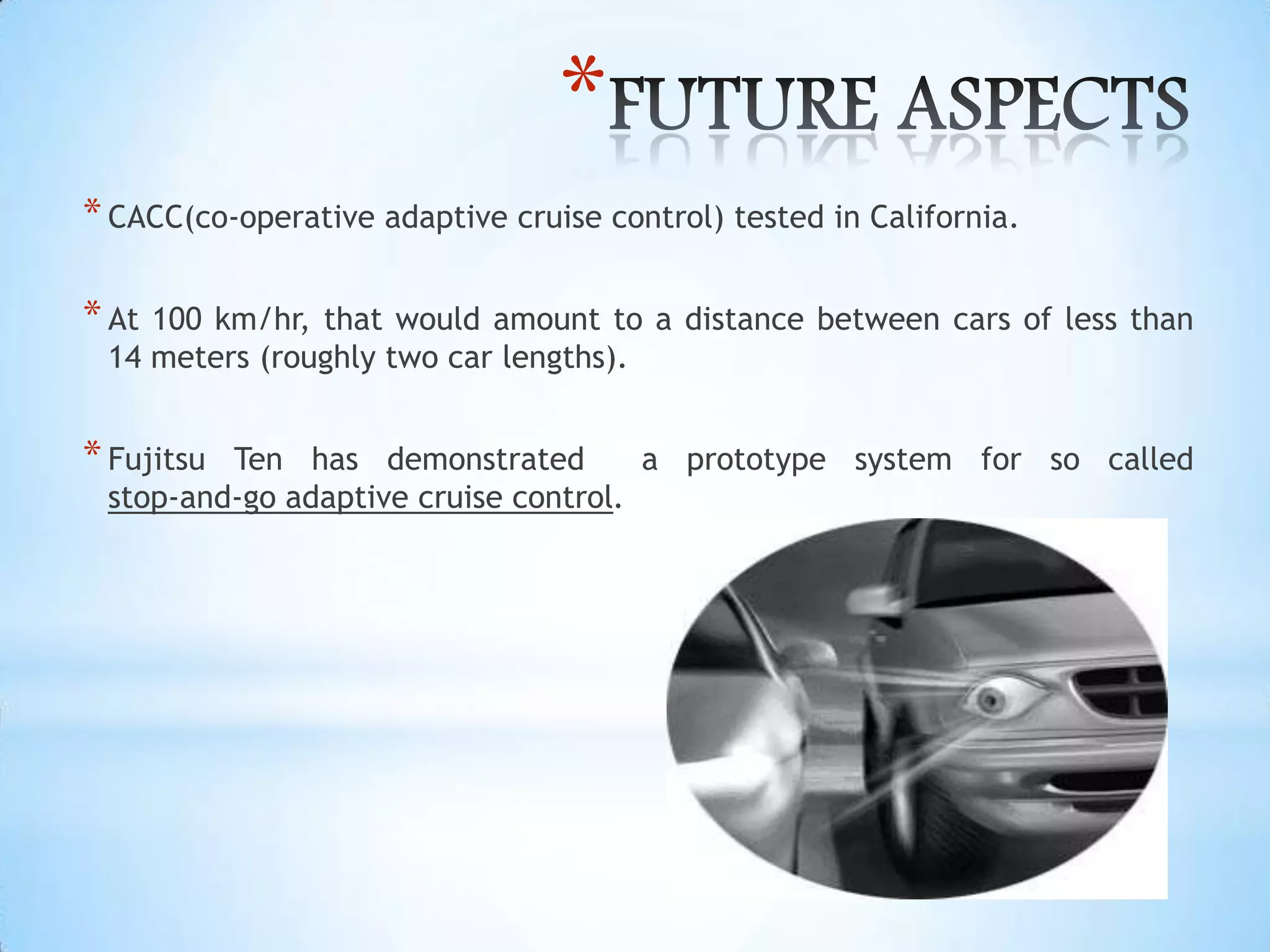 *FUTURE ASPECTS

* CACC(co-operative adaptive cruise control) tested in California.

* At 100 km/hr, that would amount to a distance between cars of less than 14 meters (roughly two car lengths).

* Fujitsu Ten has demonstrated a prototype system for so called stop-and-go adaptive cruise control.